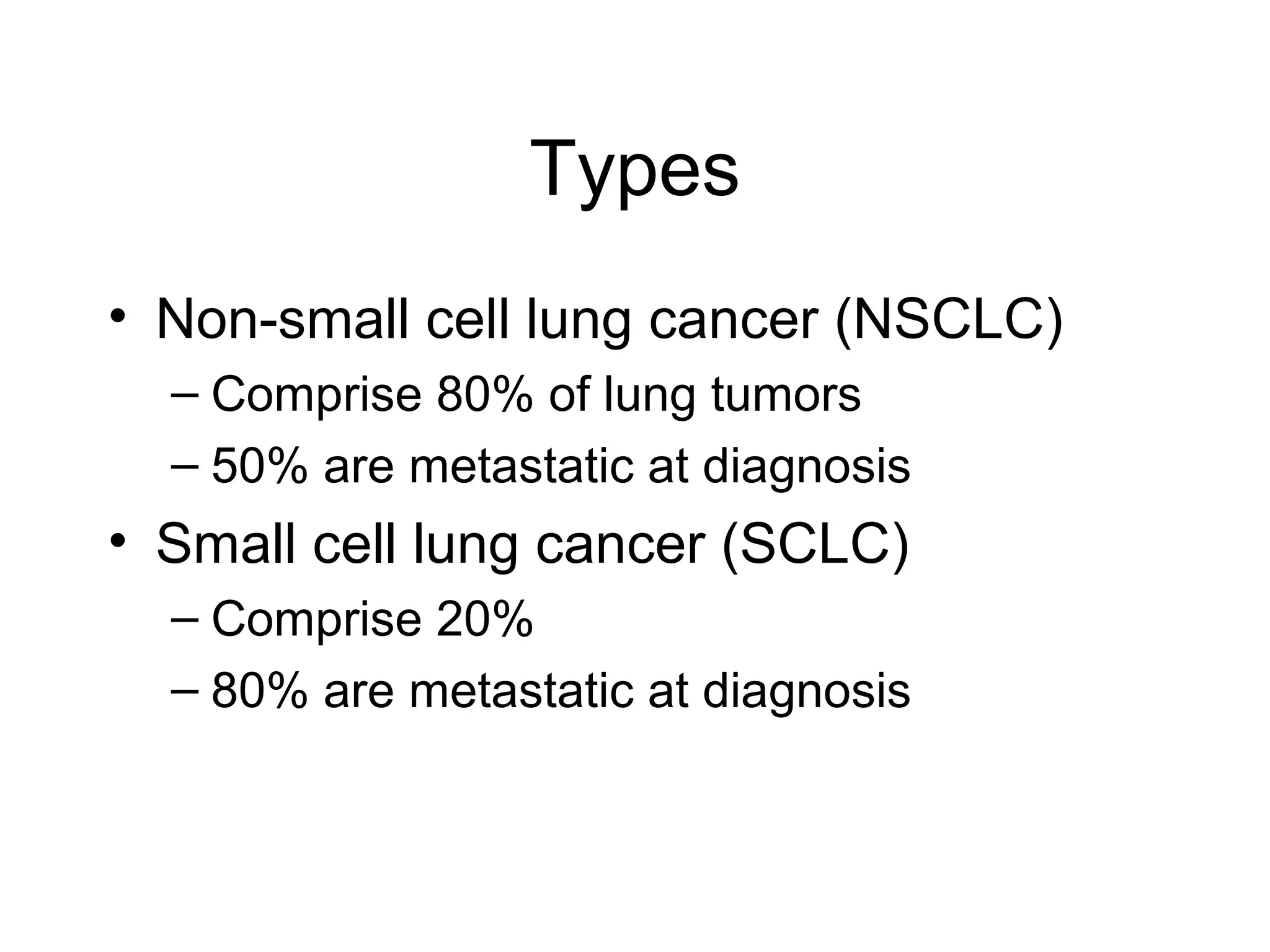 Types

• Non-small cell lung cancer (NSCLC)
– Comprise 80% of lung tumors
– 50% are metastatic at diagnosis
• Small cell lung cancer (SCLC)
– Comprise 20%
– 80% are metastatic at diagnosis